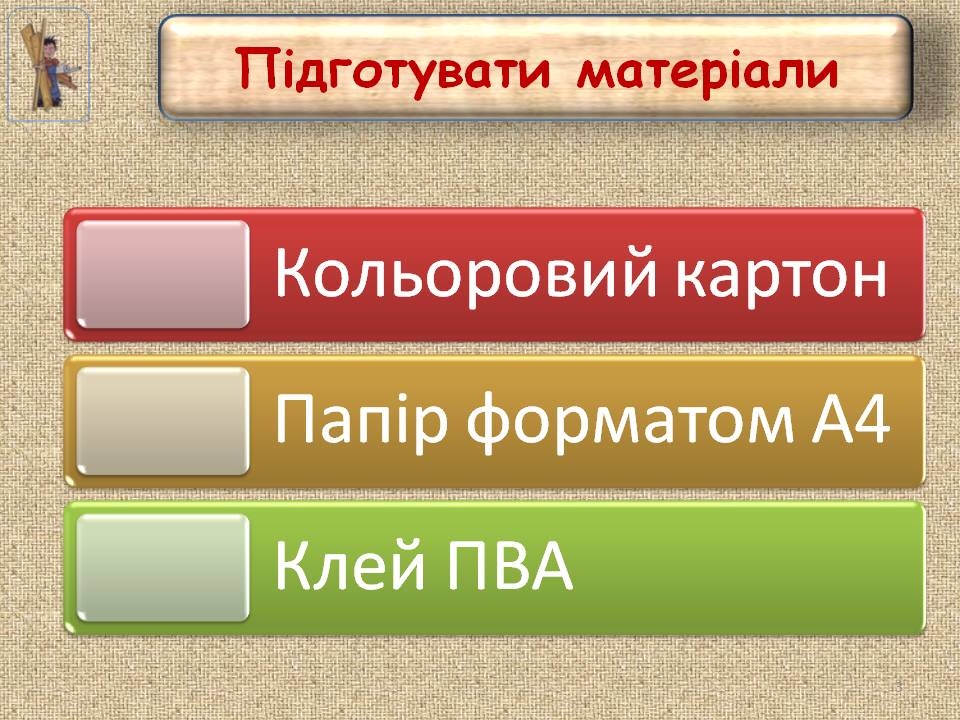 Підготувати матеріали

Кольоровий картон

Папір форматом А4

Клей ПВА